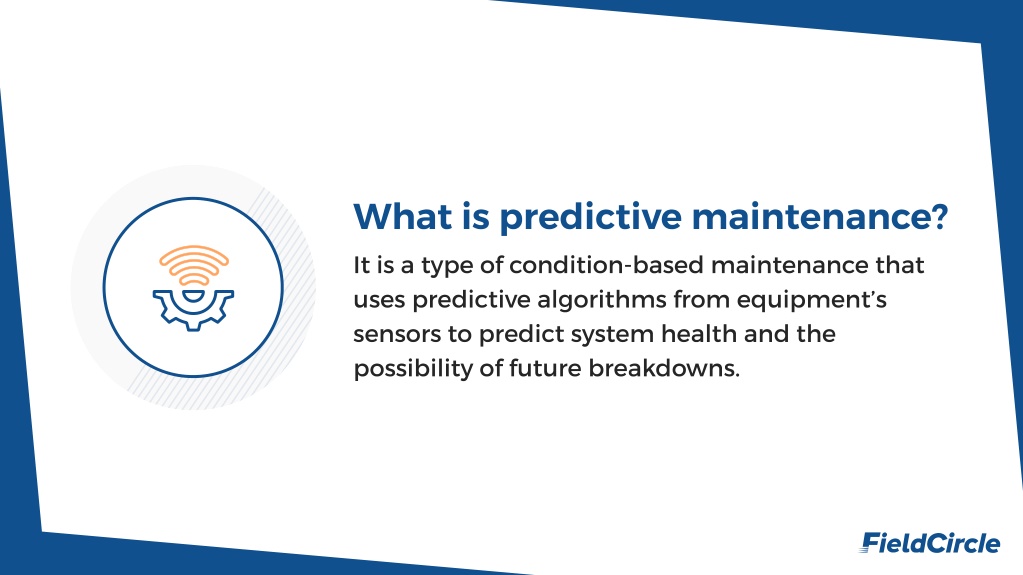 What is predictive maintenance?

It is a type of condition-based maintenance that uses predictive algorithms from equipment's sensors to predict system health and the possibility of future breakdowns.

FieldCircle